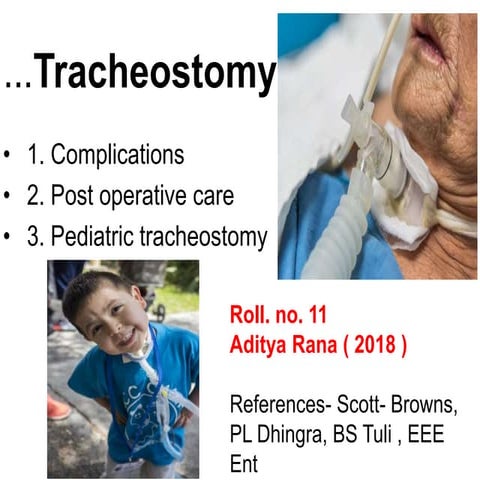 ...Tracheostomy

• 1. Complications
• 2. Post operative care
• 3. Pediatric tracheostomy

Roll. no. 11
Aditya Rana ( 2018 )

References- Scott- Browns, PL Dhingra, BS Tuli , EEE Ent